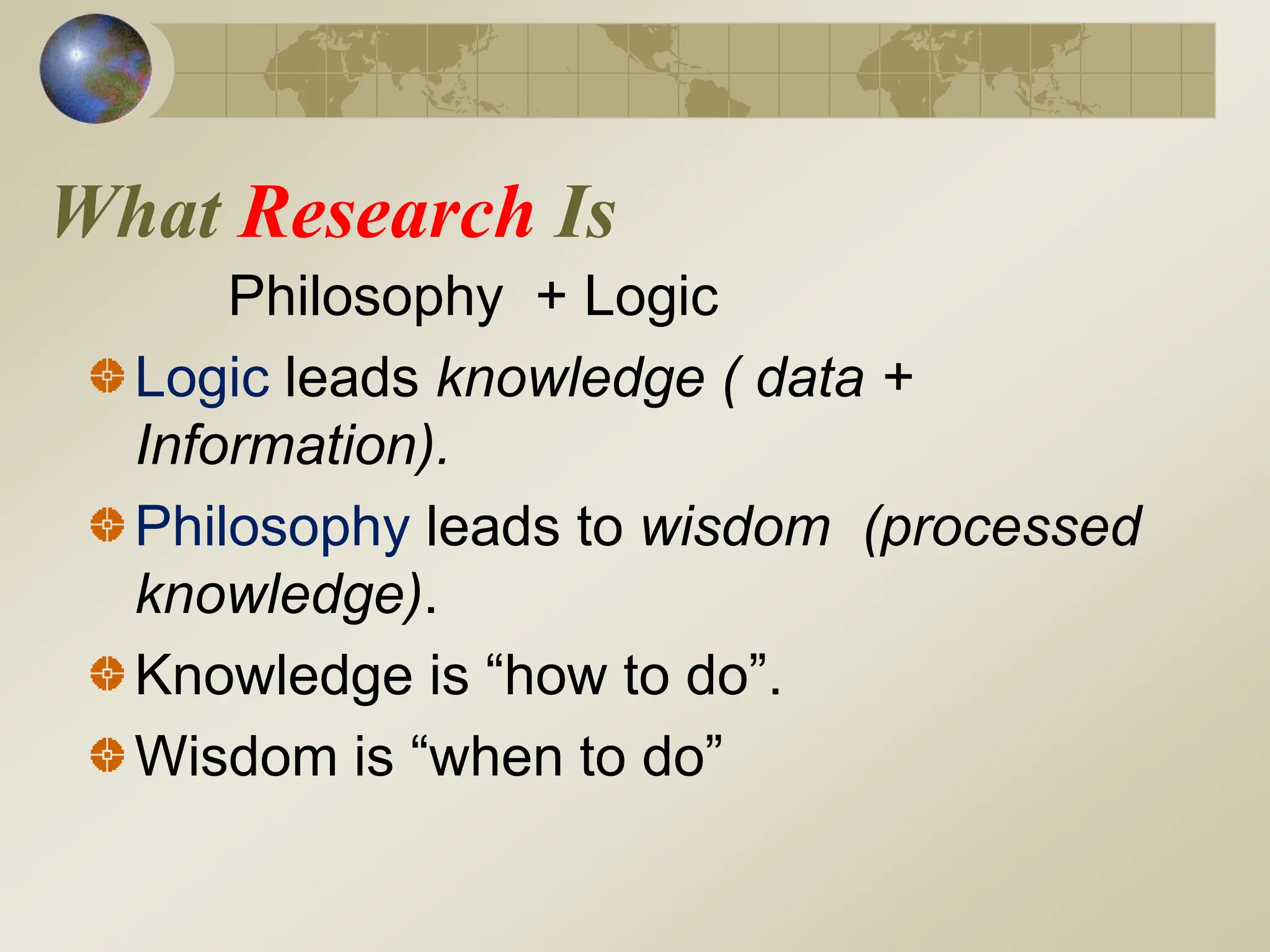 What Research Is

Philosophy + Logic

Logic leads knowledge ( data + Information).

Philosophy leads to wisdom (processed knowledge).

Knowledge is “how to do”.

Wisdom is “when to do”